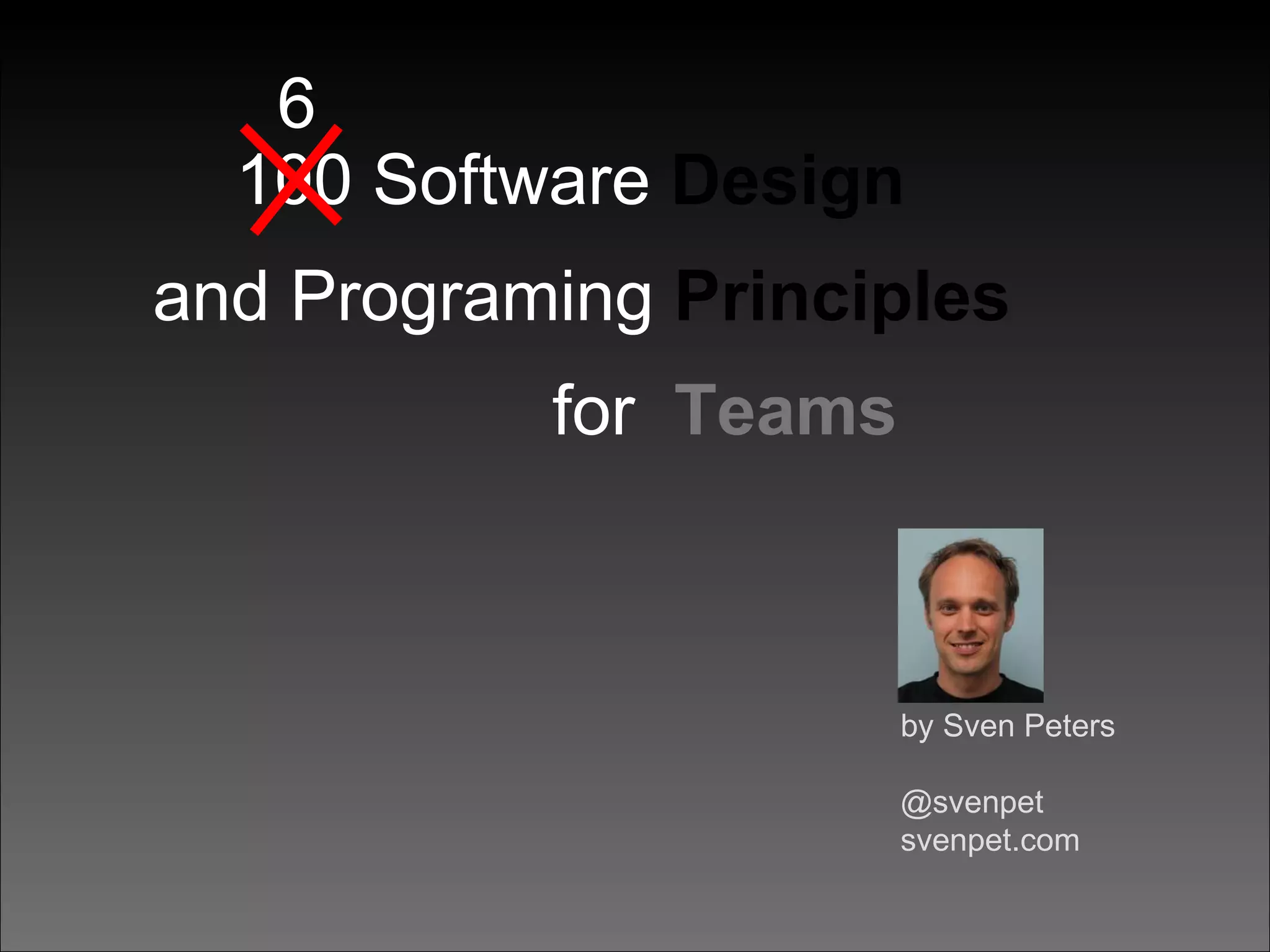 6
100 Software Design
and Programing Principles
for Teams

by Sven Peters

@svenpet
svenpet.com